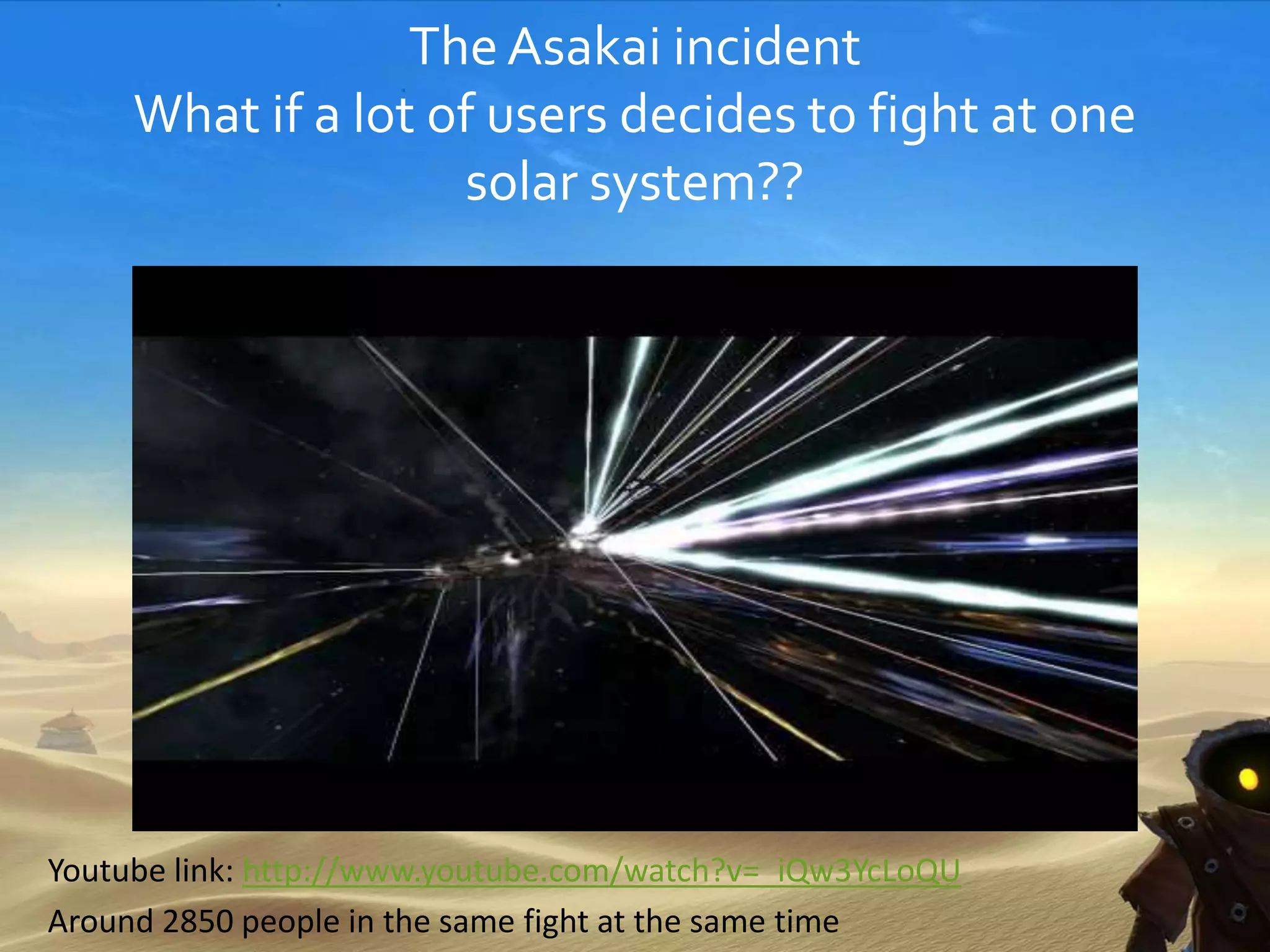 The Asakai incident
What if a lot of users decides to fight at one solar system??

Youtube link: http://www.youtube.com/watch?v=_iQw3YcLoQU
Around 2850 people in the same fight at the same time